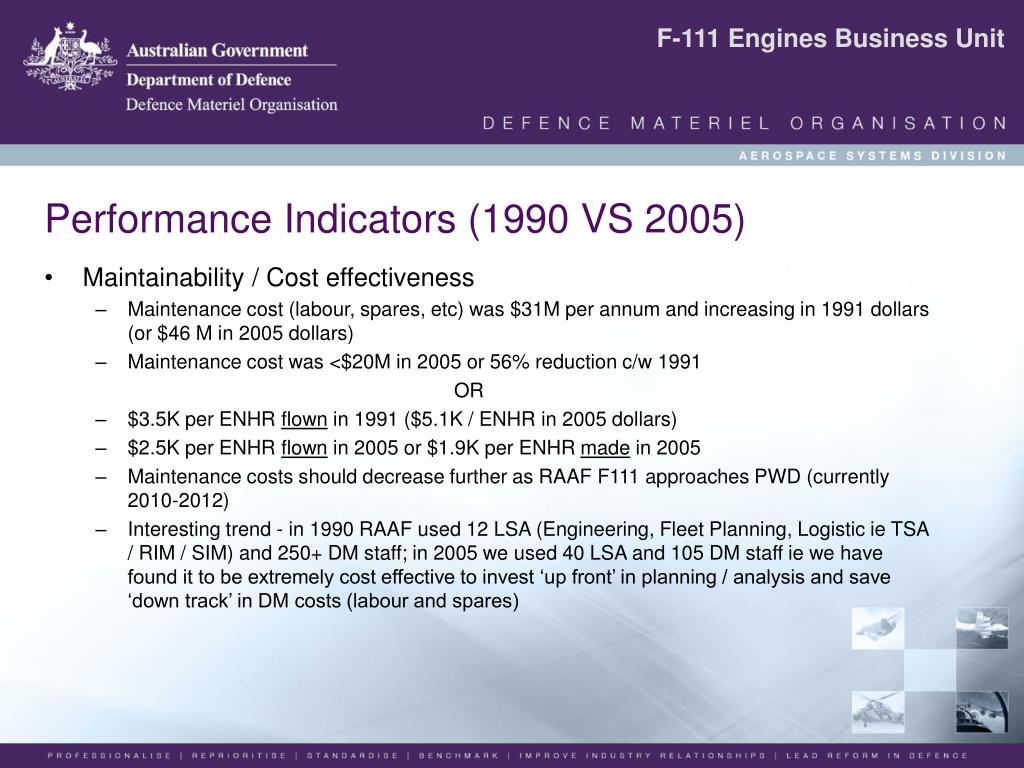 Australian Government
Department of Defence
Defence Materiel Organisation

F-111 Engines Business Unit

DEFENCE MATERIEL ORGANISATION

AEROSPACE SYSTEMS DIVISION

Performance Indicators (1990 VS 2005)

• Maintainability / Cost effectiveness
– Maintenance cost (labour, spares, etc) was \$31M per annum and increasing in 1991 dollars (or \$46 M in 2005 dollars)
– Maintenance cost was <\$20M in 2005 or 56% reduction c/w 1991
OR
– \$3.5K per ENHR flown in 1991 (\$5.1K / ENHR in 2005 dollars)
– \$2.5K per ENHR flown in 2005 or \$1.9K per ENHR made in 2005
– Maintenance costs should decrease further as RAAF F111 approaches PWD (currently 2010-2012)
– Interesting trend - in 1990 RAAF used 12 LSA (Engineering, Fleet Planning, Logistic ie TSA / RIM / SIM) and 250+ DM staff; in 2005 we used 40 LSA and 105 DM staff ie we have found it to be extremely cost effective to invest ‘up front’ in planning / analysis and save ‘down track’ in DM costs (labour and spares)

PROFESSIONALISE | REPRIORITISE | STANDARDISE | BENCHMARK | IMPROVE INDUSTRY RELATIONSHIPS | LEAD REFORM IN DEFENCE